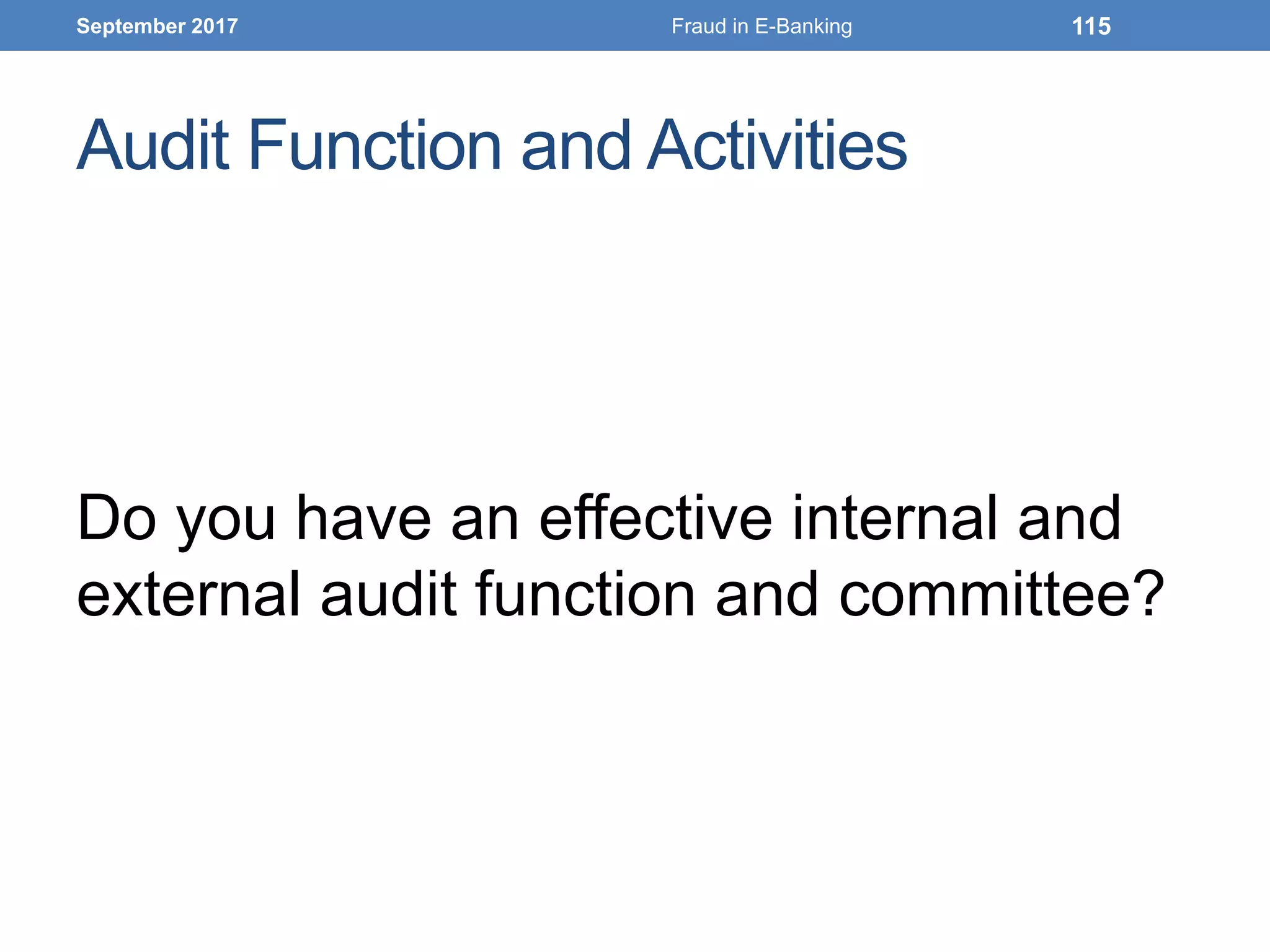 September 2017 Fraud in E-Banking 115

Audit Function and Activities

Do you have an effective internal and external audit function and committee?